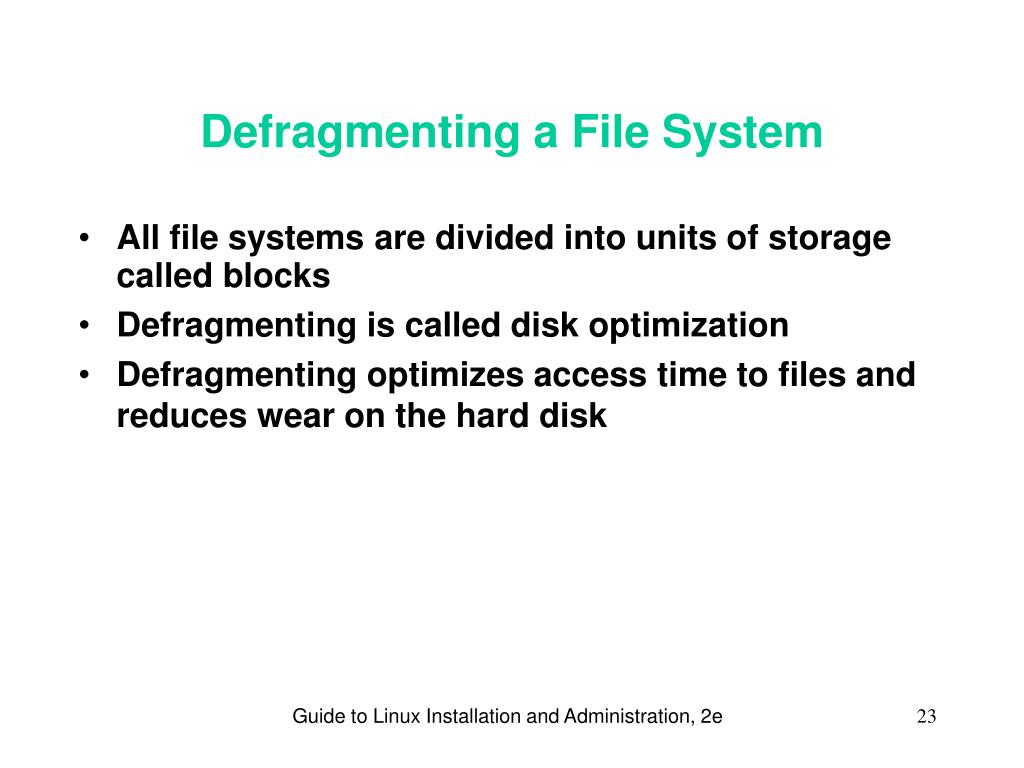 Defragmenting a File System

• All file systems are divided into units of storage called blocks
• Defragmenting is called disk optimization
• Defragmenting optimizes access time to files and reduces wear on the hard disk

Guide to Linux Installation and Administration, 2e

23